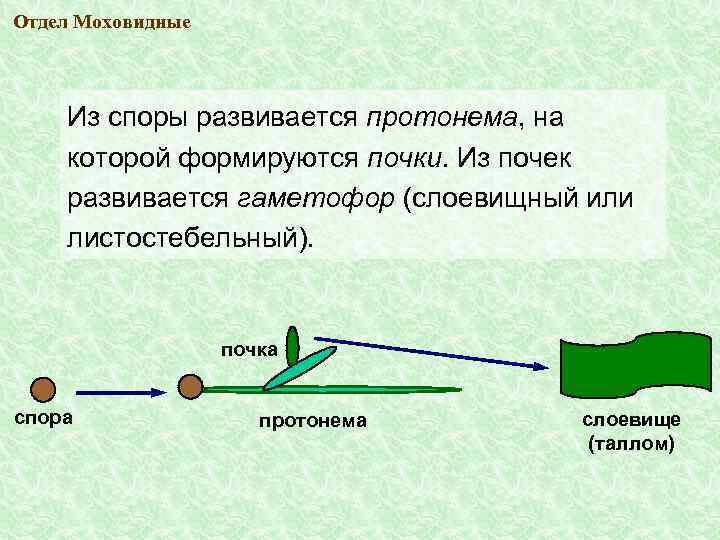 Отдел Моховидные

Из споры развивается протонема, на которой формируются почки. Из почек развивается гаметофор (слоевищный или листостебельный).

почка

спора

протонема

слоевище
(таллом)